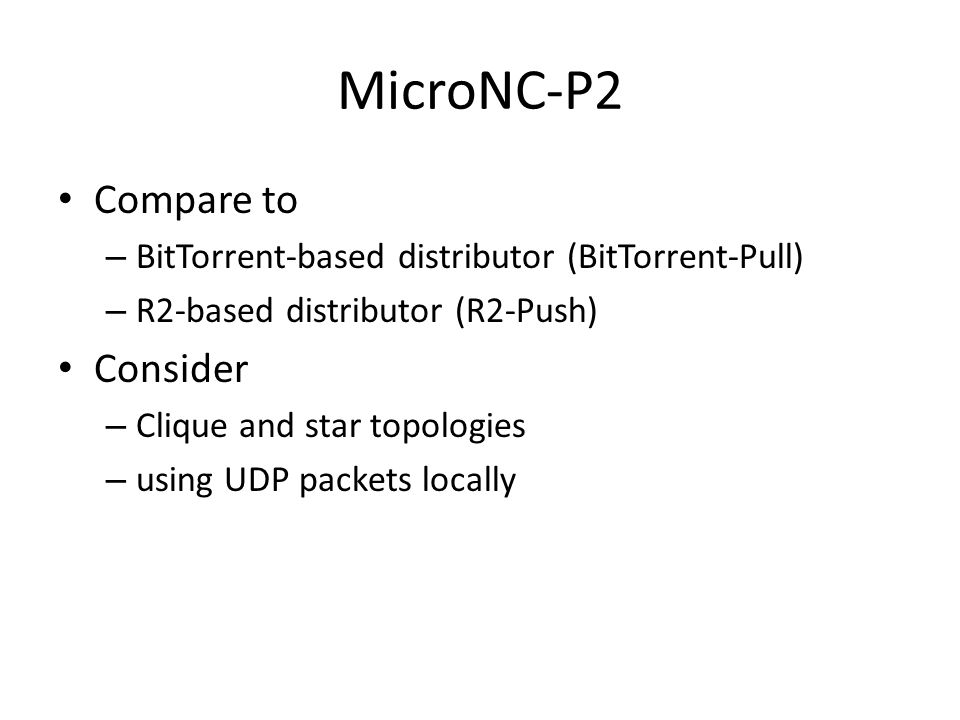 MicroNC-P2

• Compare to
– BitTorrent-based distributor (BitTorrent-Pull)
– R2-based distributor (R2-Push)

• Consider
– Clique and star topologies
– using UDP packets locally